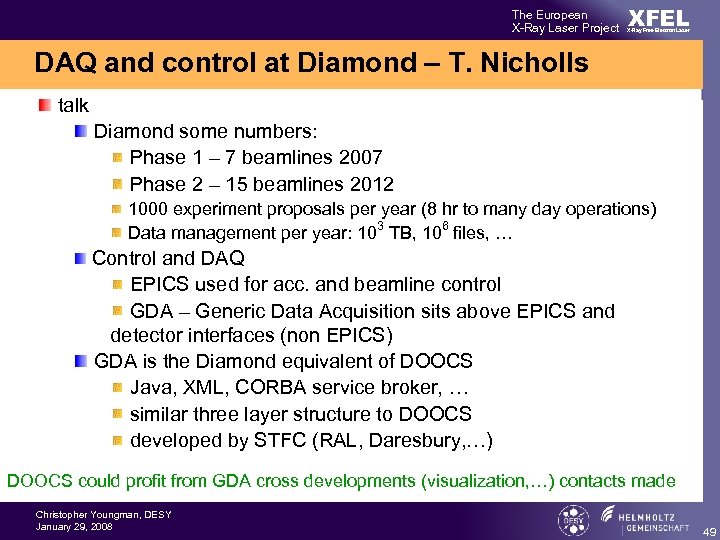 The European
X-Ray Laser Project

XFEL
X-Ray Free-Electron Laser

DAQ and control at Diamond – T. Nicholls

talk

Diamond some numbers:

Phase 1 – 7 beamlines 2007

Phase 2 – 15 beamlines 2012

1000 experiment proposals per year (8 hr to many day operations)

Data management per year: $10^3$ TB, $10^6$ files, …

Control and DAQ

EPICS used for acc. and beamline control

GDA – Generic Data Acquisition sits above EPICS and detector interfaces (non EPICS)

GDA is the Diamond equivalent of DOOCS

Java, XML, CORBA service broker, …

similar three layer structure to DOOCS

developed by STFC (RAL, Daresbury,…)

DOOCS could profit from GDA cross developments (visualization,…) contacts made

Christopher Youngman, DESY
January 29, 2008

DESY

HELMHOLTZ
GEMEINSCHAFT

49